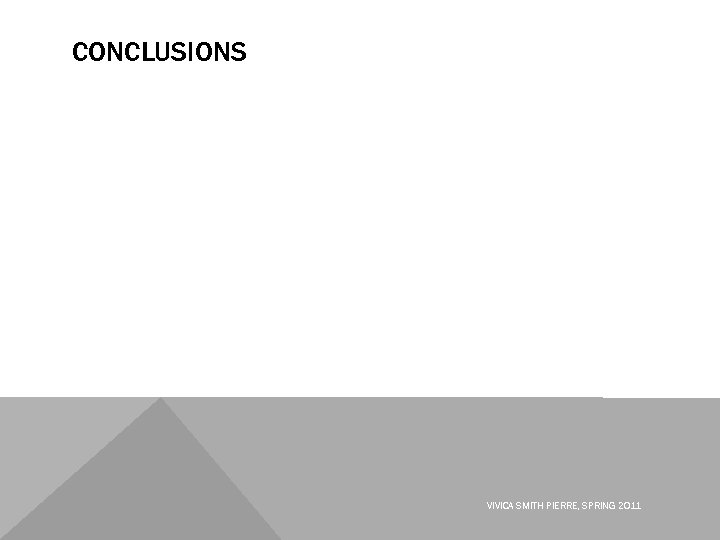 CONCLUSIONS

VIVICA SMITH PIERRE, SPRING 2011